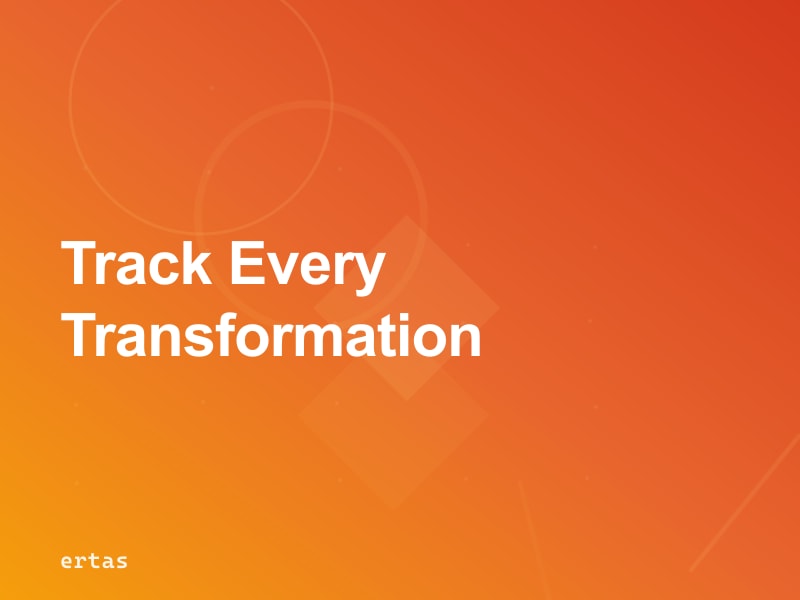 Track Every Transformation

ertas